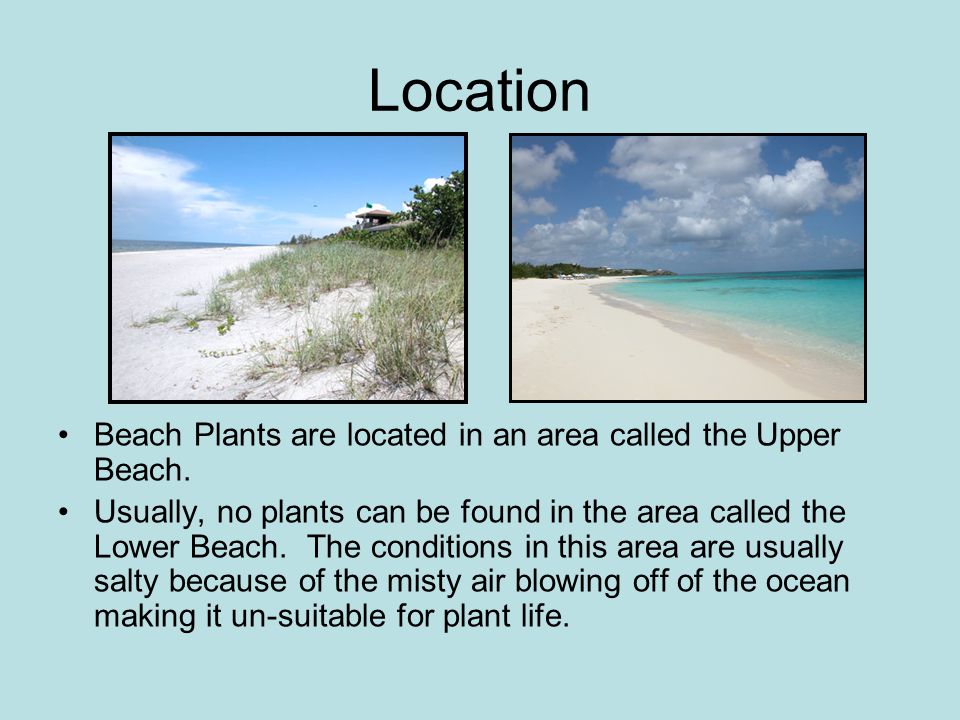 Location

• Beach Plants are located in an area called the Upper Beach.
• Usually, no plants can be found in the area called the Lower Beach. The conditions in this area are usually salty because of the misty air blowing off of the ocean making it un-suitable for plant life.